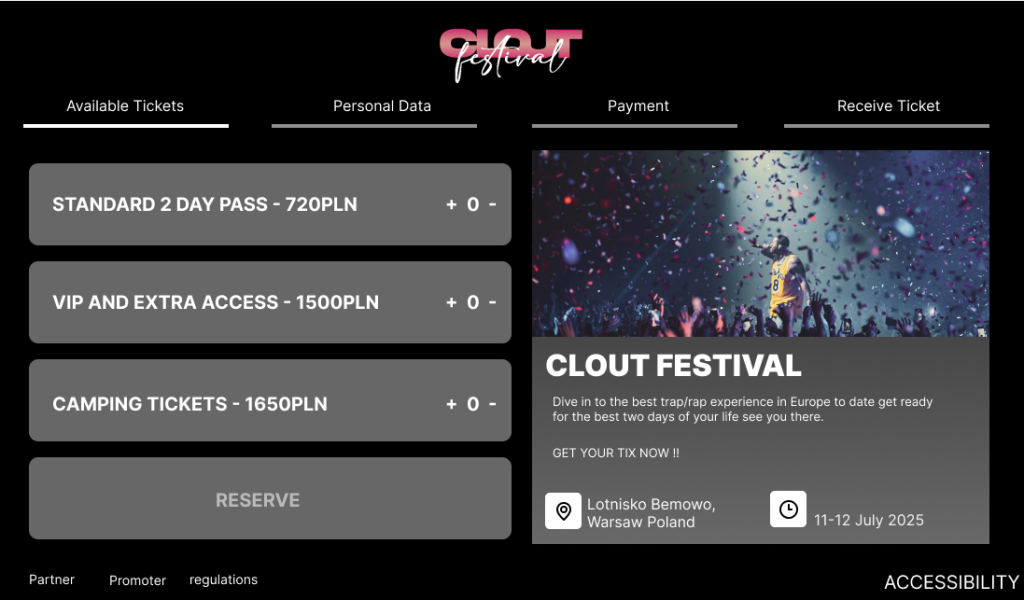 CLOUT festival

Available Tickets

Personal Data

Payment

Receive Ticket

STANDARD 2 DAY PASS - 720PLN + 0 -

VIP AND EXTRA ACCESS - 1500PLN + 0 -

CAMPING TICKETS - 1650PLN + 0 -

RESERVE

CLOUT FESTIVAL

Dive in to the best trap/rap experience in Europe to date get ready for the best two days of your life see you there.

GET YOUR TIX NOW !!

Lotnisko Bemowo, Warsaw Poland

11-12 July 2025

Partner Promoter regulations

ACCESSIBILITY